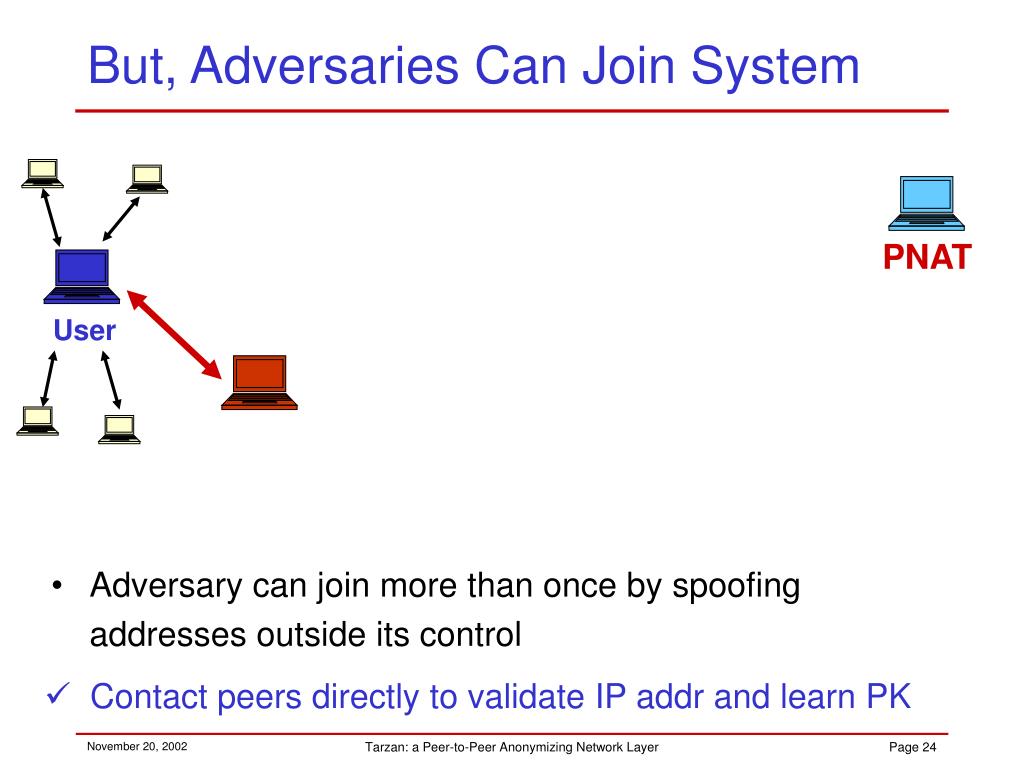 But, Adversaries Can Join System

PNAT

User

• Adversary can join more than once by spoofing addresses outside its control

✓ Contact peers directly to validate IP addr and learn PK

November 20, 2002

Tarzan: a Peer-to-Peer Anonymizing Network Layer

Page 24